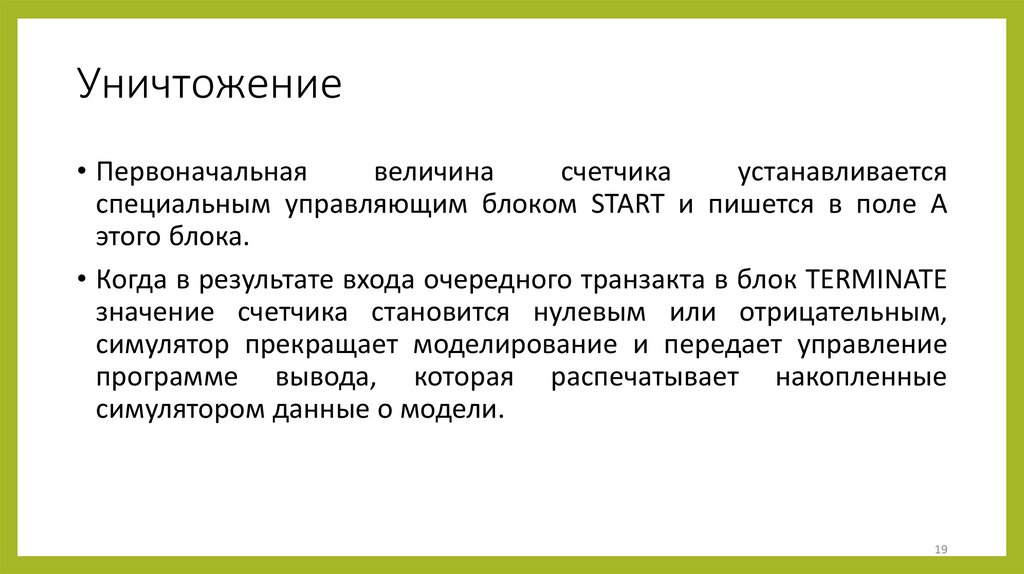 Уничтожение

• Первоначальная величина счетчика устанавливается специальным управляющим блоком START и пишется в поле A этого блока.

• Когда в результате входа очередного транзакта в блок TERMINATE значение счетчика становится нулевым или отрицательным, симулятор прекращает моделирование и передает управление программе вывода, которая распечатывает накопленные симулятором данные о модели.

19